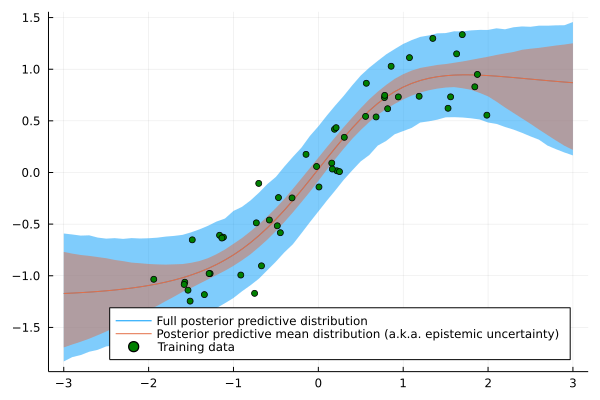 1.5
1.0
0.5
0.0
−0.5
−1.0
−1.5

Full posterior predictive distribution
Posterior predictive mean distribution (a.k.a. epistemic uncertainty)
Training data

−3
−2
−1
0
1
2
3